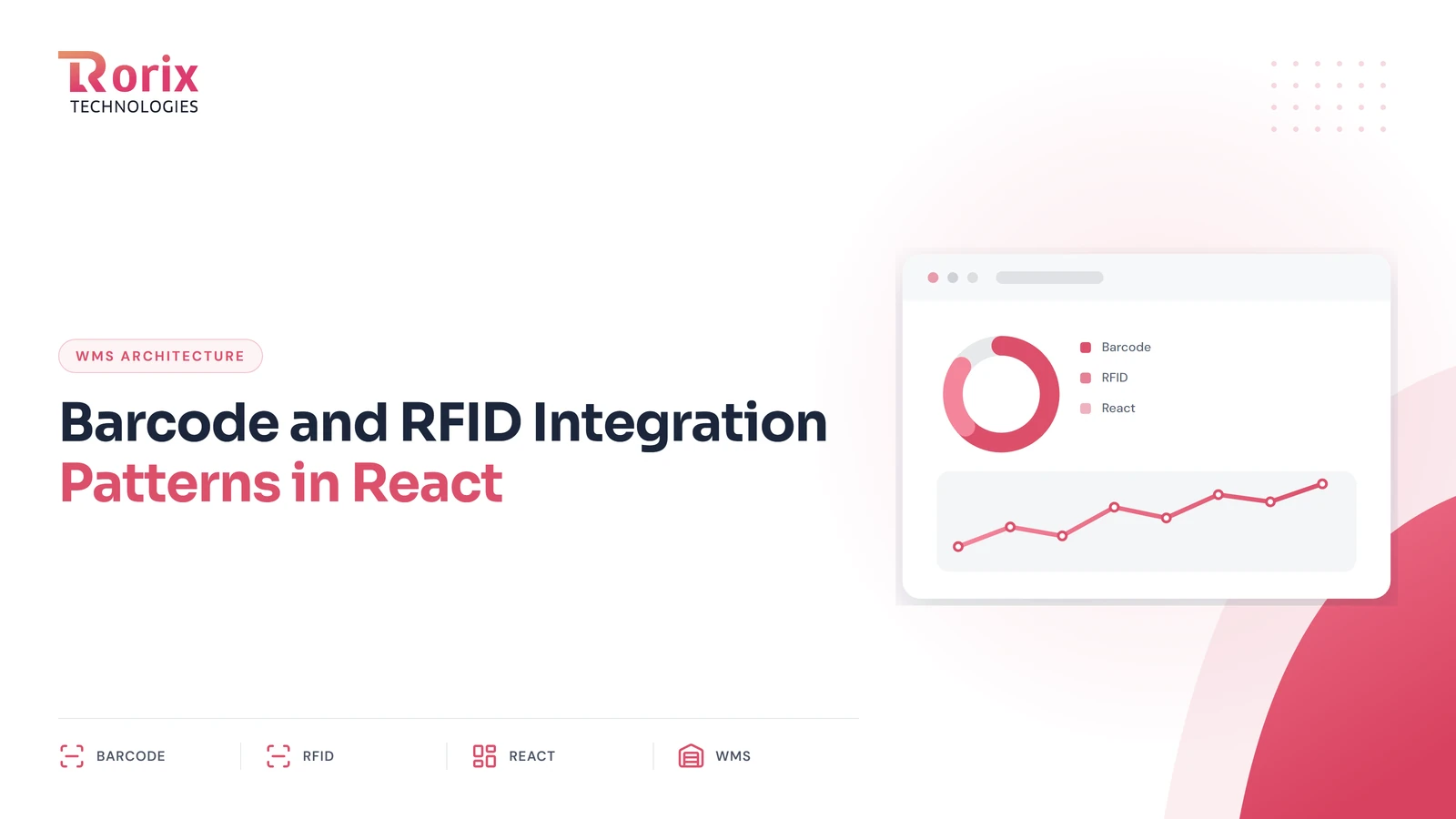 Rorix
TECHNOLOGIES

WMS ARCHITECTURE

Barcode and RFID Integration Patterns in React

Barcode
RFID
React

BARCODE
RFID
REACT
WMS